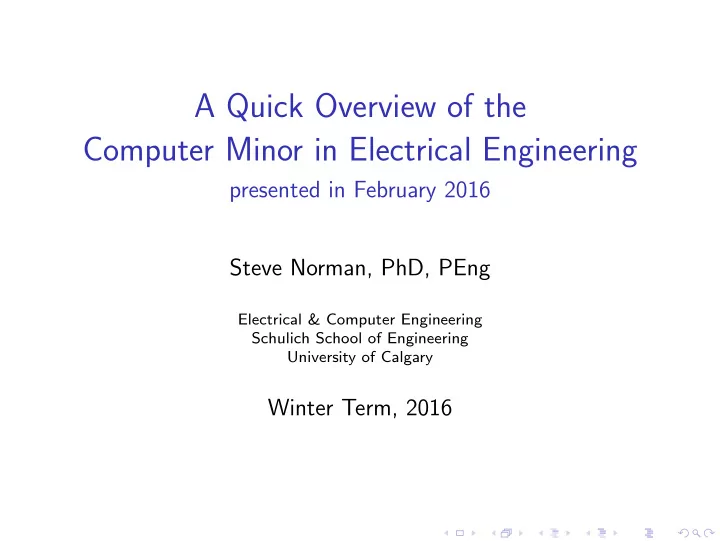 A Quick Overview of the
Computer Minor in Electrical Engineering
presented in February 2016

Steve Norman, PhD, PEng

Electrical & Computer Engineering
Schulich School of Engineering
University of Calgary

Winter Term, 2016